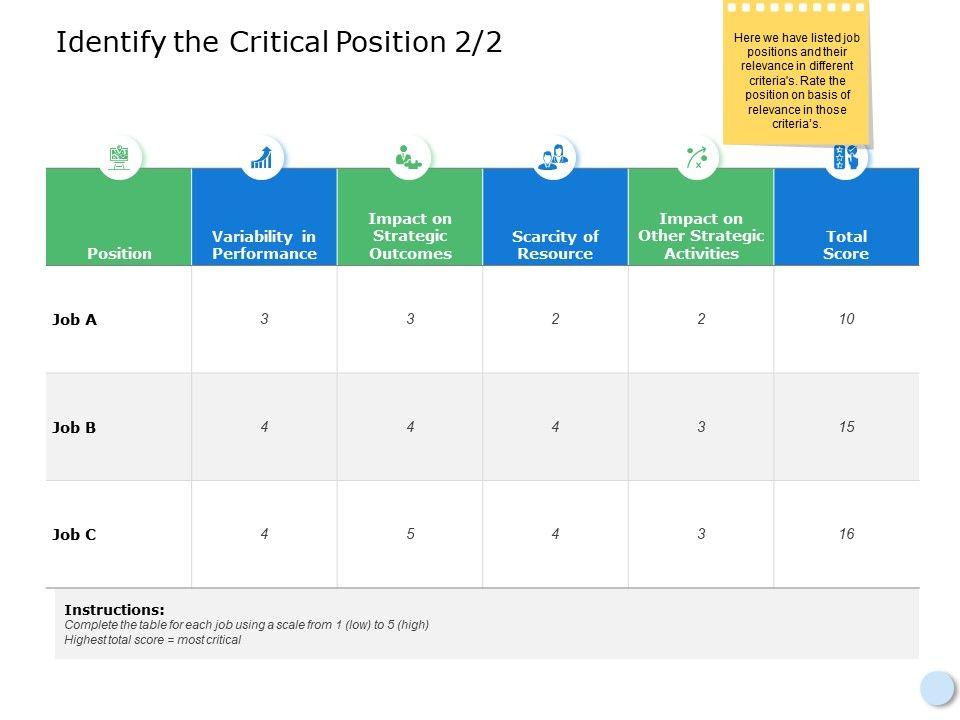 Identify the Critical Position 2/2

Here we have listed job positions and their relevance in different criteria's. Rate the position on basis of relevance in those criteria's.

| Position | Variability in Performance | Impact on Strategic Outcomes | Scarcity of Resource | Impact on Other Strategic Activities | Total Score |
|---|---|---|---|---|---|
| Job A | 3 | 3 | 2 | 2 | 10 |
| Job B | 4 | 4 | 4 | 3 | 15 |
| Job C | 4 | 5 | 4 | 3 | 16 |

Instructions:
Complete the table for each job using a scale from 1 (low) to 5 (high)
Highest total score = most critical